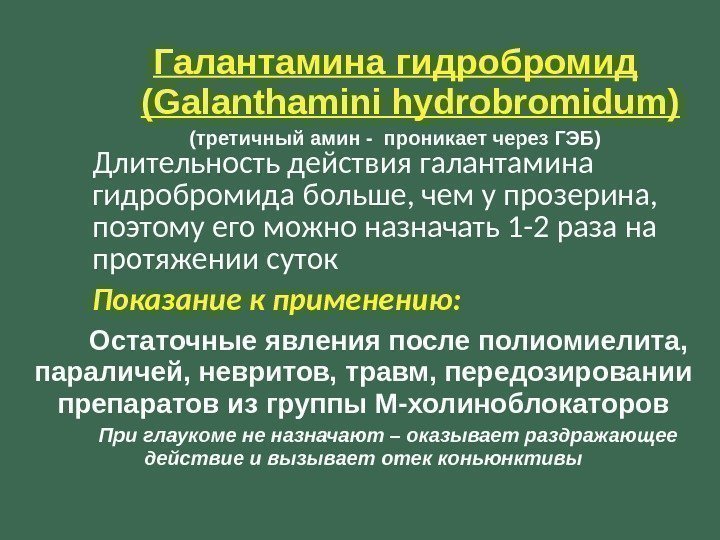 Галантамина гидробромид (Galanthamini hydrobromidum)

(третичный амин - проникает через ГЭБ)

Длительность действия галантамина гидробромида больше, чем у прозерина, поэтому его можно назначать 1-2 раза на протяжении суток

Показание к применению:

Остаточные явления после полиомиелита, параличей, невритов, травм, передозировании препаратов из группы М-холиноблокаторов

При глаукоме не назначают – оказывает раздражающее действие и вызывает отек коньюнктивы